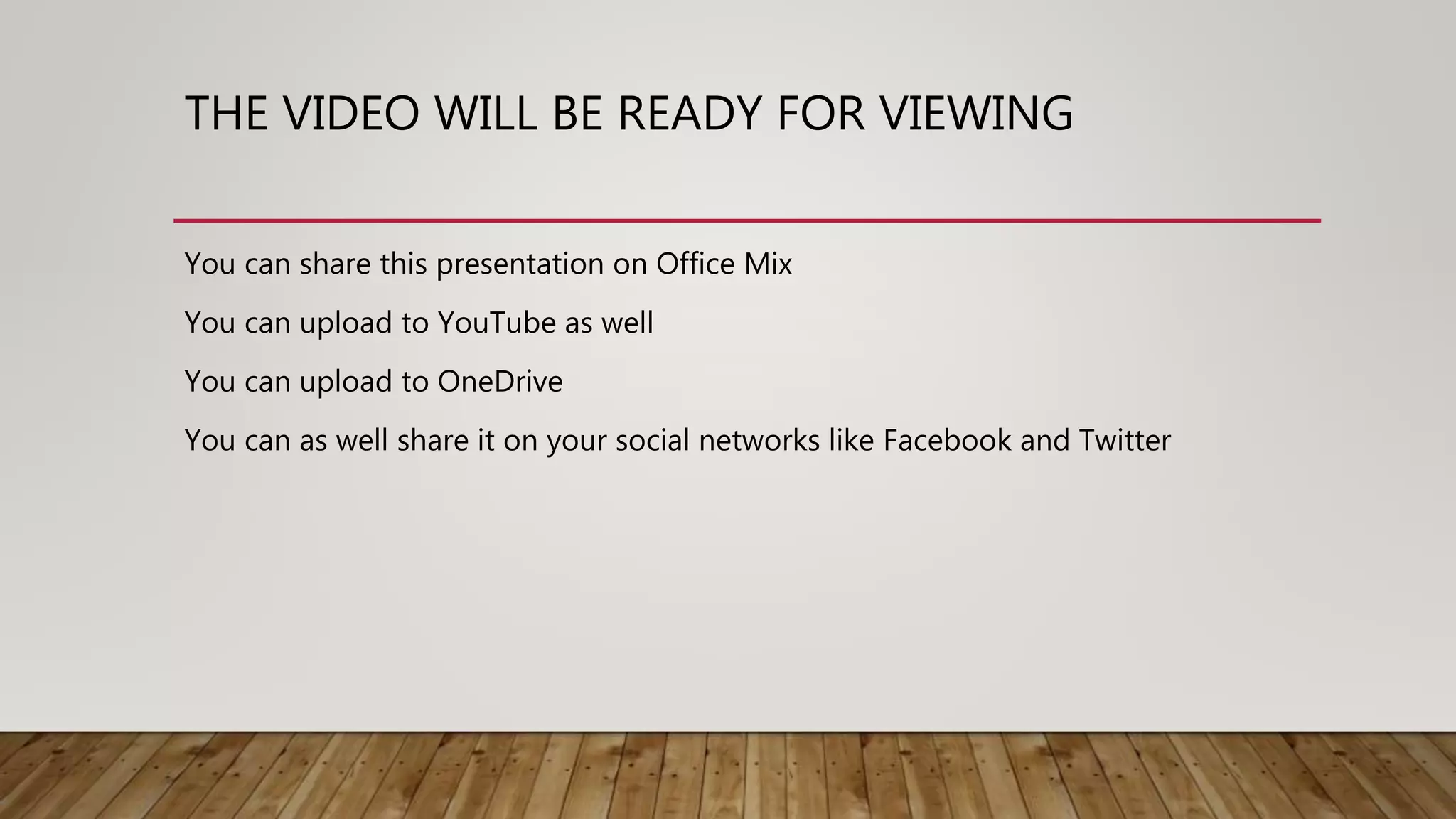 THE VIDEO WILL BE READY FOR VIEWING

You can share this presentation on Office Mix

You can upload to YouTube as well

You can upload to OneDrive

You can as well share it on your social networks like Facebook and Twitter